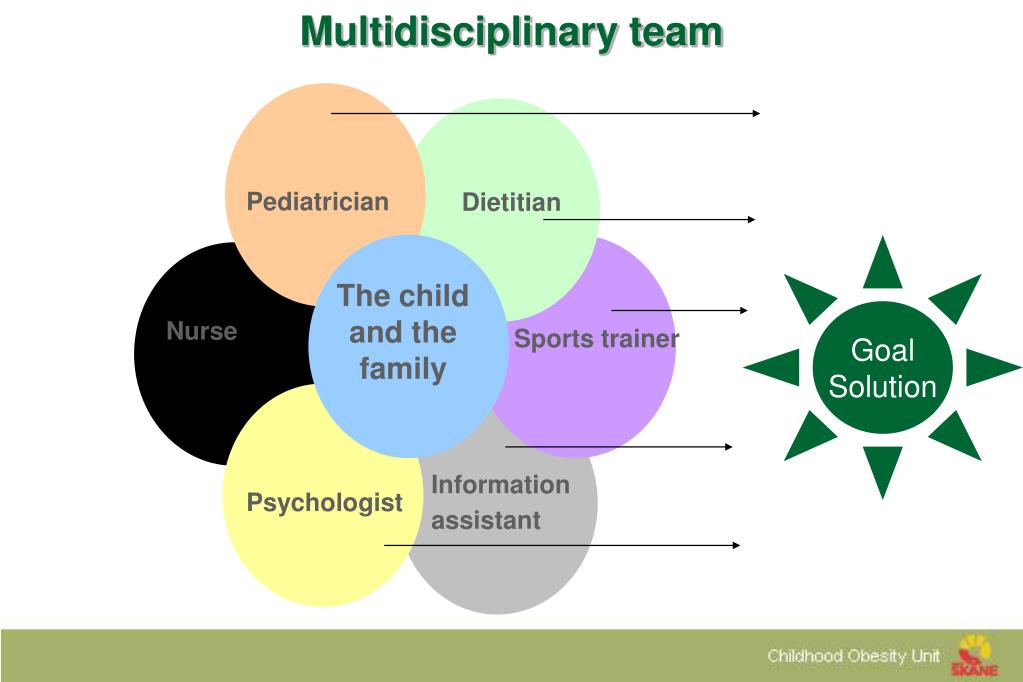 Multidisciplinary team

Pediatrician

Dietitian

Nurse

The child and the family

Sports trainer

Psychologist

Information assistant

Goal Solution

Childhood Obesity Unit

SKÅNE